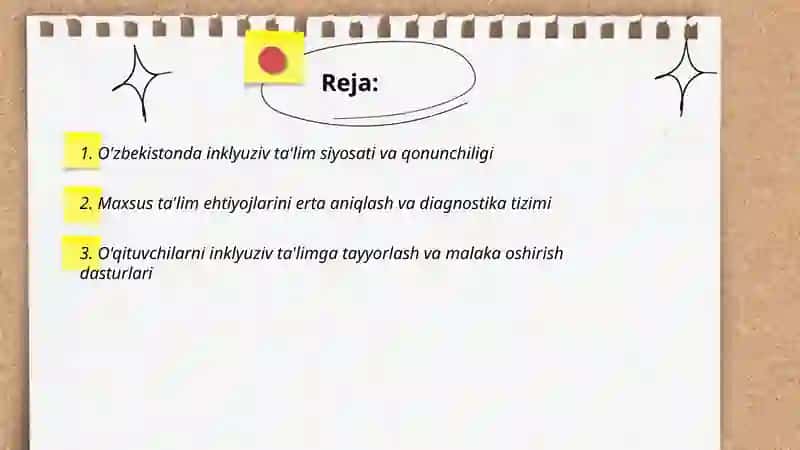 Reja:

1. O'zbekistonda inklyuziv ta'lim siyosati va qonunchiligi

2. Maxsus ta'lim ehtiyojlarini erta aniqlash va diagnostika tizimi

3. O'qituvchilarni inklyuziv ta'limga tayyorlash va malaka oshirish dasturlari